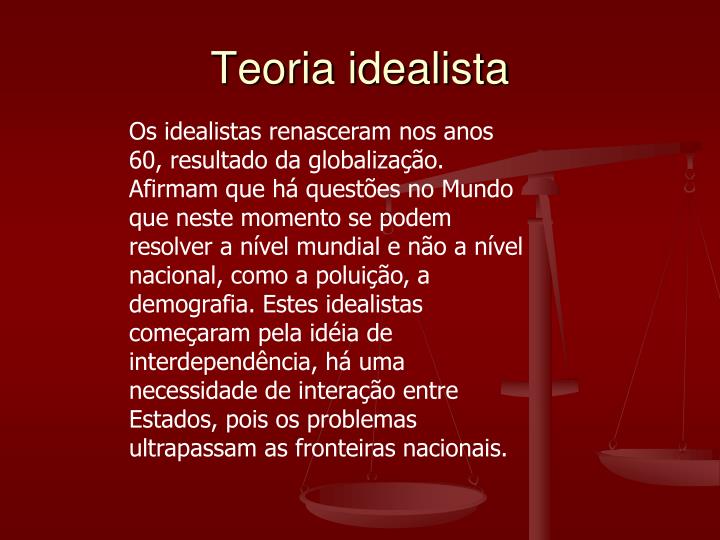 Teoria idealista

Os idealistas renasceram nos anos 60, resultado da globalização. Afirmam que há questões no Mundo que neste momento se podem resolver a nível mundial e não a nível nacional, como a poluição, a demografia. Estes idealistas começaram pela idéia de interdependência, há uma necessidade de interação entre Estados, pois os problemas ultrapassam as fronteiras nacionais.